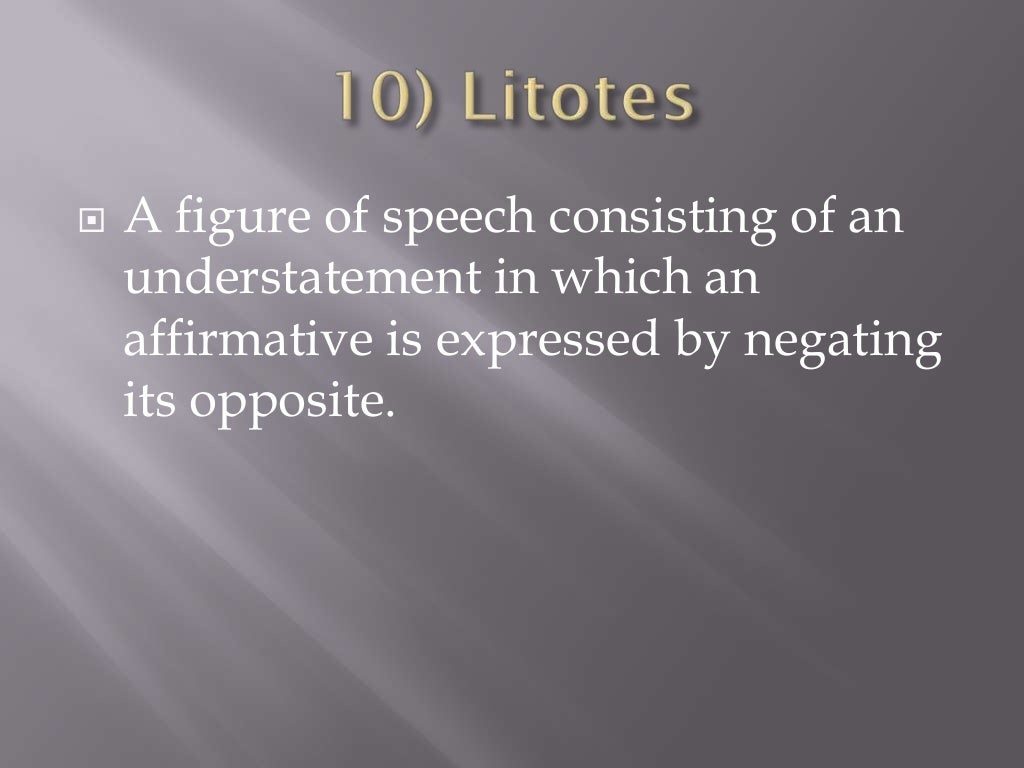 10) Litotes

A figure of speech consisting of an understatement in which an affirmative is expressed by negating its opposite.